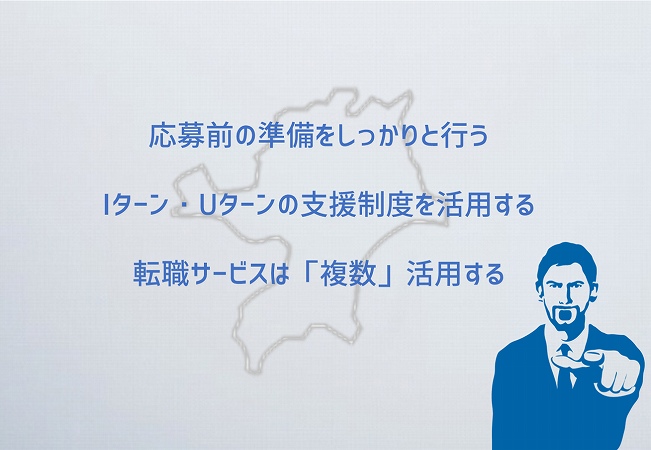 応募前の準備をしっかりと行う

Iターン・Uターンの支援制度を活用する

転職サービスは「複数」活用する